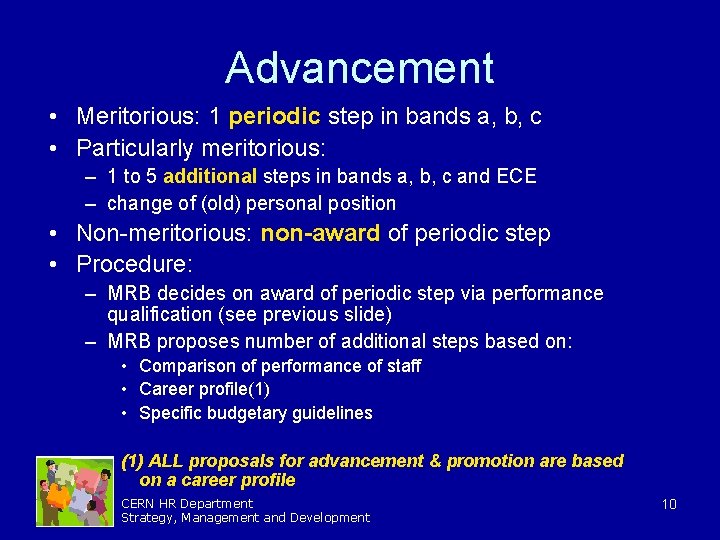 Advancement

• Meritorious: 1 periodic step in bands a, b, c
• Particularly meritorious:
  – 1 to 5 additional steps in bands a, b, c and ECE
  – change of (old) personal position
• Non-meritorious: non-award of periodic step
• Procedure:
  – MRB decides on award of periodic step via performance qualification (see previous slide)
  – MRB proposes number of additional steps based on:
    • Comparison of performance of staff
    • Career profile(1)
    • Specific budgetary guidelines

(1) ALL proposals for advancement & promotion are based on a career profile

CERN HR Department
Strategy, Management and Development

10